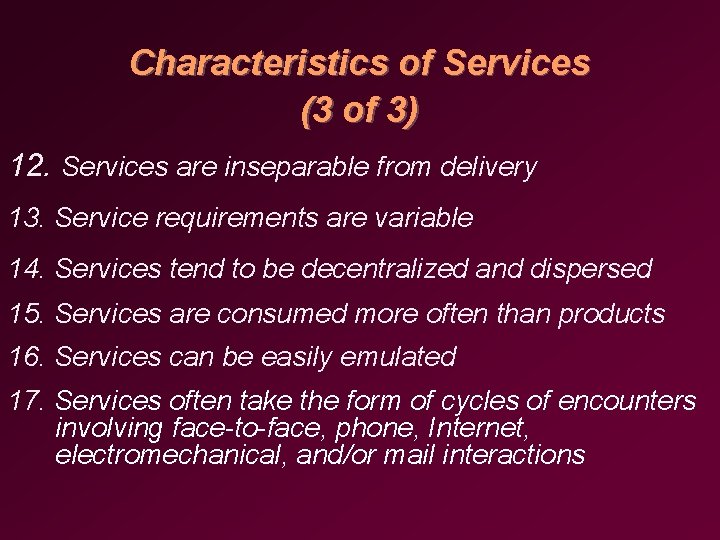 Characteristics of Services
(3 of 3)

12. Services are inseparable from delivery

13. Service requirements are variable

14. Services tend to be decentralized and dispersed

15. Services are consumed more often than products

16. Services can be easily emulated

17. Services often take the form of cycles of encounters involving face-to-face, phone, Internet, electromechanical, and/or mail interactions